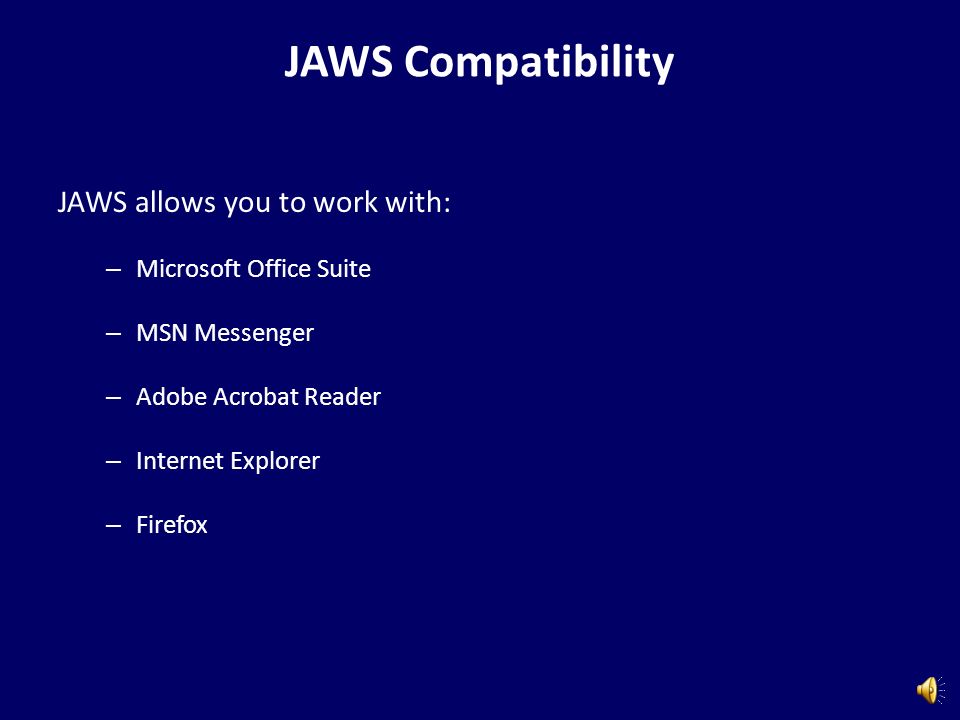 JAWS Compatibility

JAWS allows you to work with:

– Microsoft Office Suite

– MSN Messenger

– Adobe Acrobat Reader

– Internet Explorer

– Firefox